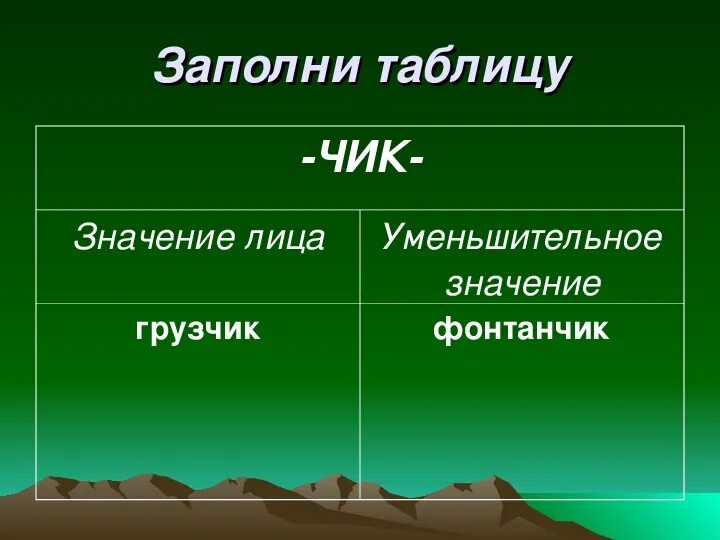 Заполни таблицу

| -ЧИК- | |
|---|---|
| Значение лица | Уменьшительное значение |
| грузчик | фонтанчик |